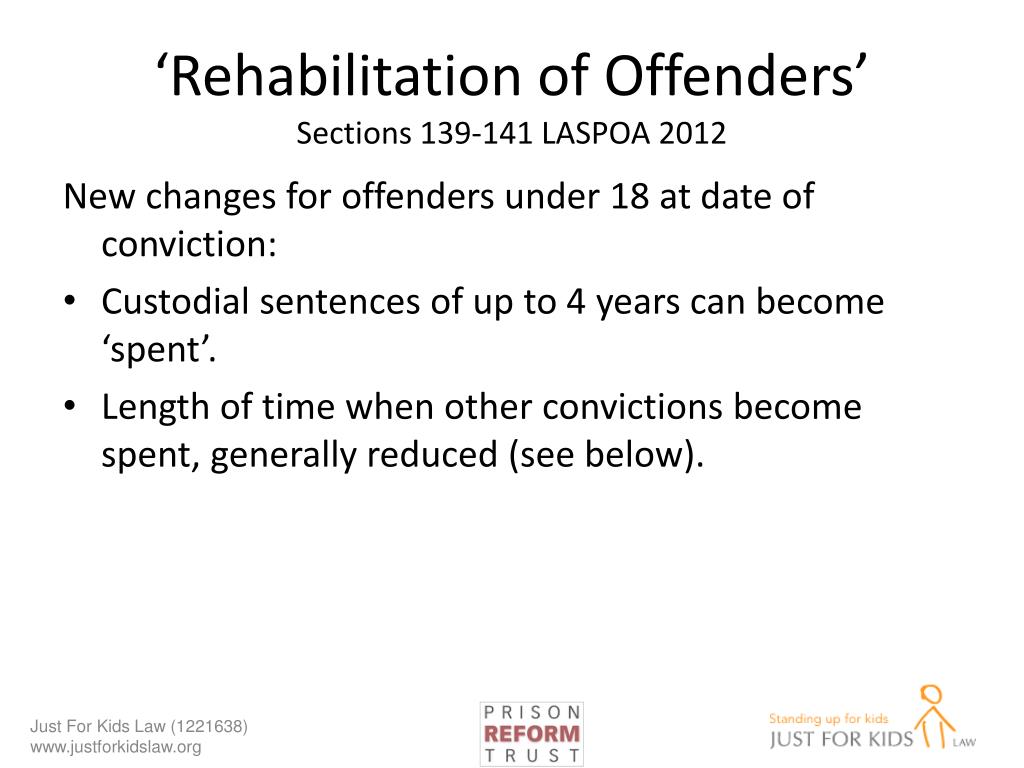 ‘Rehabilitation of Offenders’
Sections 139-141 LASPOA 2012

New changes for offenders under 18 at date of conviction:

• Custodial sentences of up to 4 years can become ‘spent’.
• Length of time when other convictions become spent, generally reduced (see below).

Just For Kids Law (1221638)
www.justforkidslaw.org

PRISON
REFORM
TRUST

Standing up for kids
JUST FOR KIDS LAW